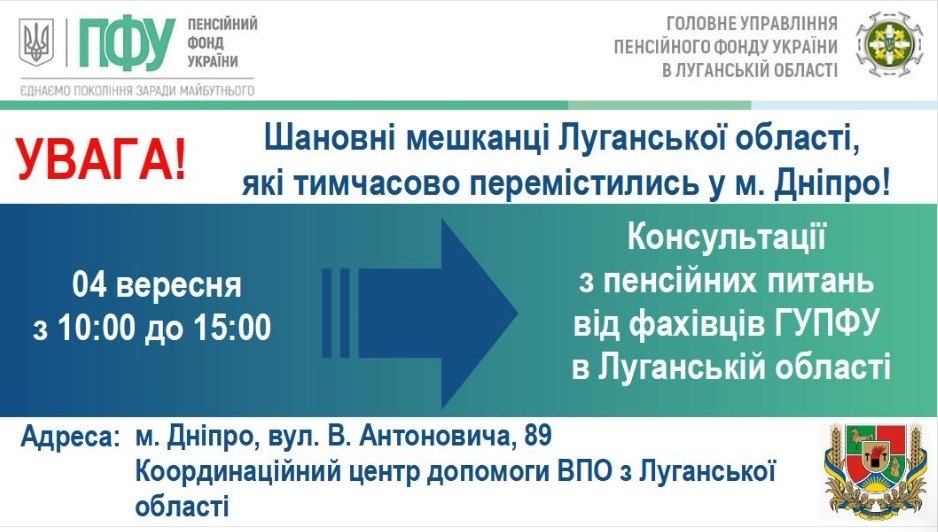 ПФУ ПЕНСІЙНИЙ ФОНД УКРАЇНИ
ЄДНАЄМО ПОКОЛІННЯ ЗАРАДИ МАЙБУТНЬОГО

ГОЛОВНЕ УПРАВЛІННЯ ПЕНСІЙНОГО ФОНДУ УКРАЇНИ В ЛУГАНСЬКІЙ ОБЛАСТІ

УВАГА!

Шановні мешканці Луганської області, які тимчасово перемістились у м. Дніпро!

04 вересня з 10:00 до 15:00

Консультації з пенсійних питань від фахівців ГУПФУ в Луганській області

Адреса: м. Дніпро, вул. В. Антоновича, 89
Координаційний центр допомоги ВПО з Луганської області